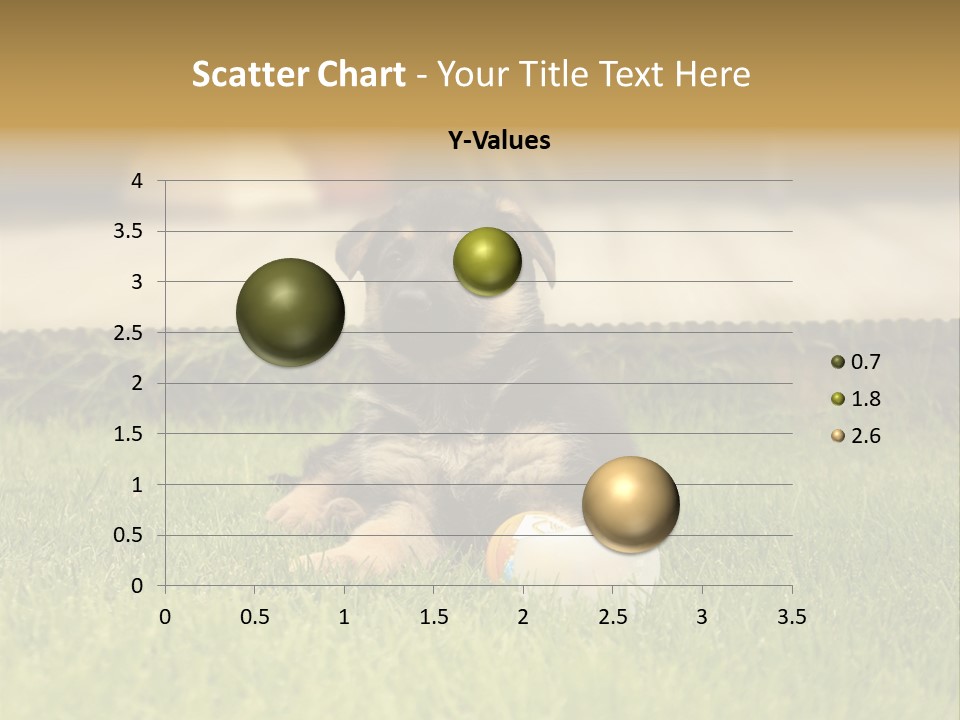 Scatter Chart - Your Title Text Here

Y-Values

4
3.5
3
2.5
2
1.5
1
0.5
0

0 0.5 1 1.5 2 2.5 3 3.5

0.7
1.8
2.6